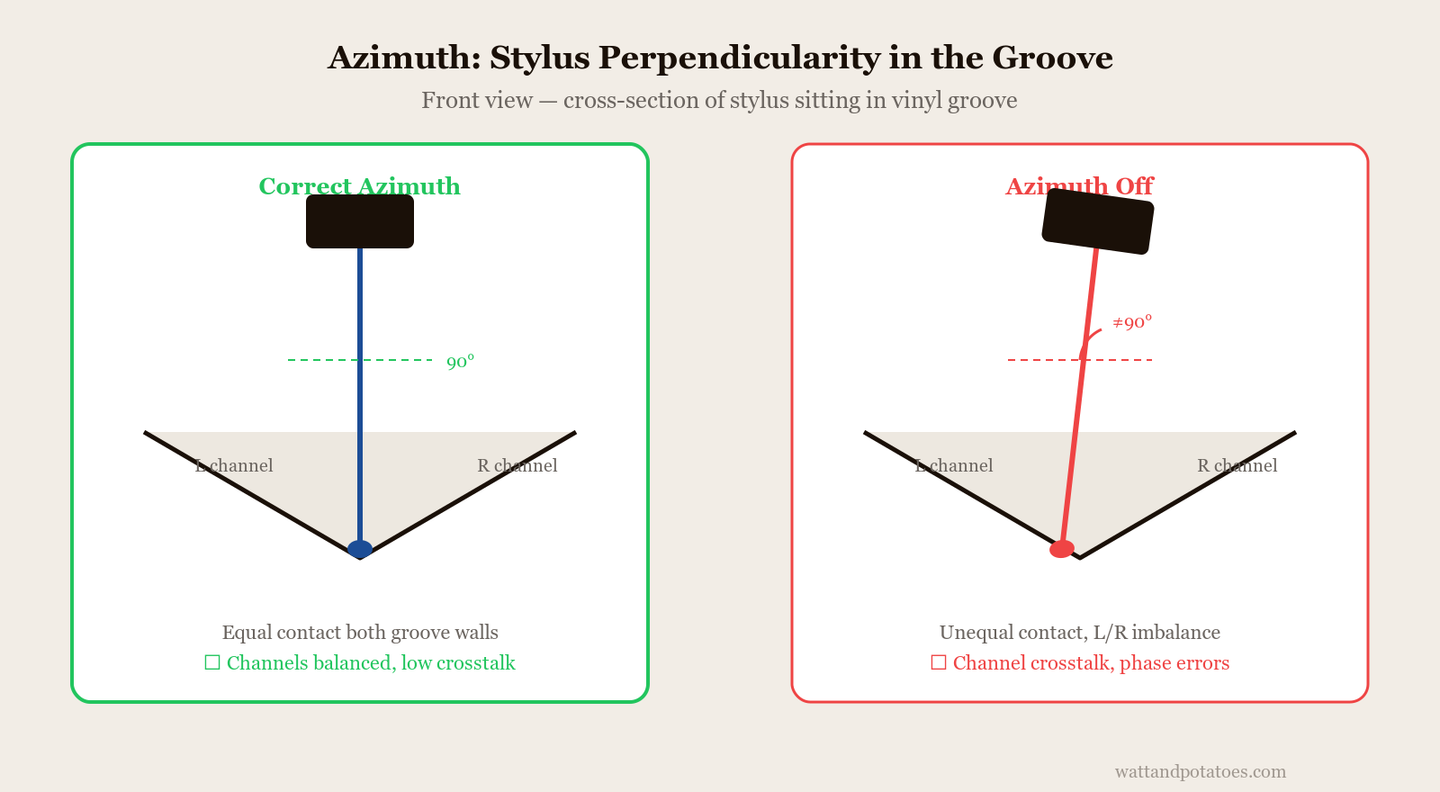 Azimuth: Stylus Perpendicularity in the Groove

Front view — cross-section of stylus sitting in vinyl groove

Correct Azimuth

90°

L channel

R channel

Equal contact both groove walls

☐ Channels balanced, low crosstalk

Azimuth Off

≠90°

L channel

R channel

Unequal contact, L/R imbalance

☐ Channel crosstalk, phase errors

wattandpotatoes.com